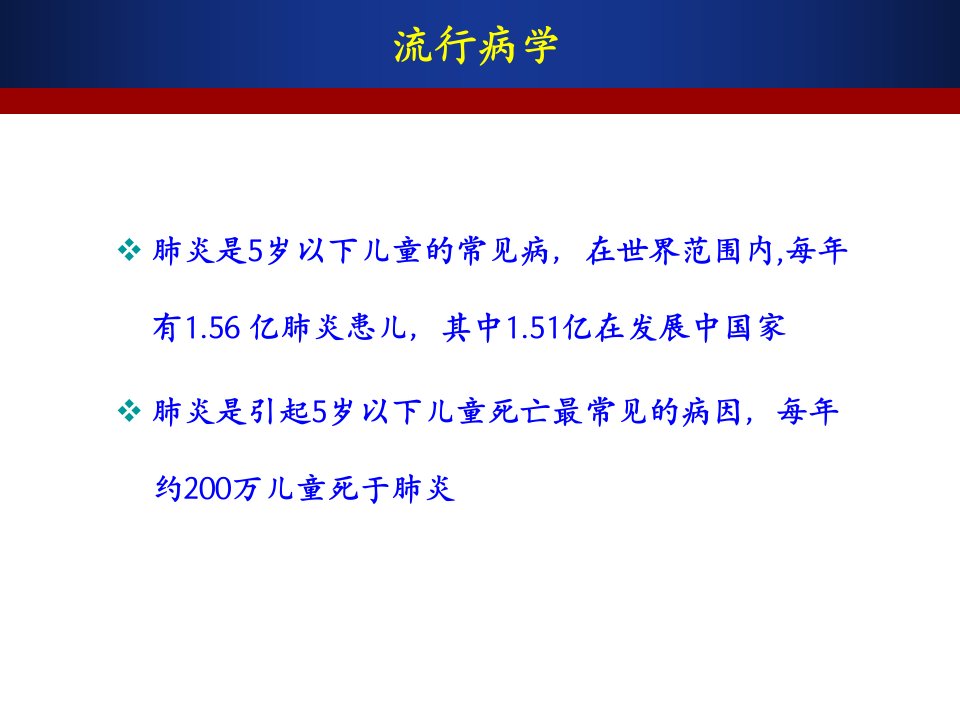 流行病学

❖ 肺炎是5岁以下儿童的常见病，在世界范围内,每年有1.56 亿肺炎患儿，其中1.51亿在发展中国家

❖ 肺炎是引起5岁以下儿童死亡最常见的病因，每年约200万儿童死于肺炎